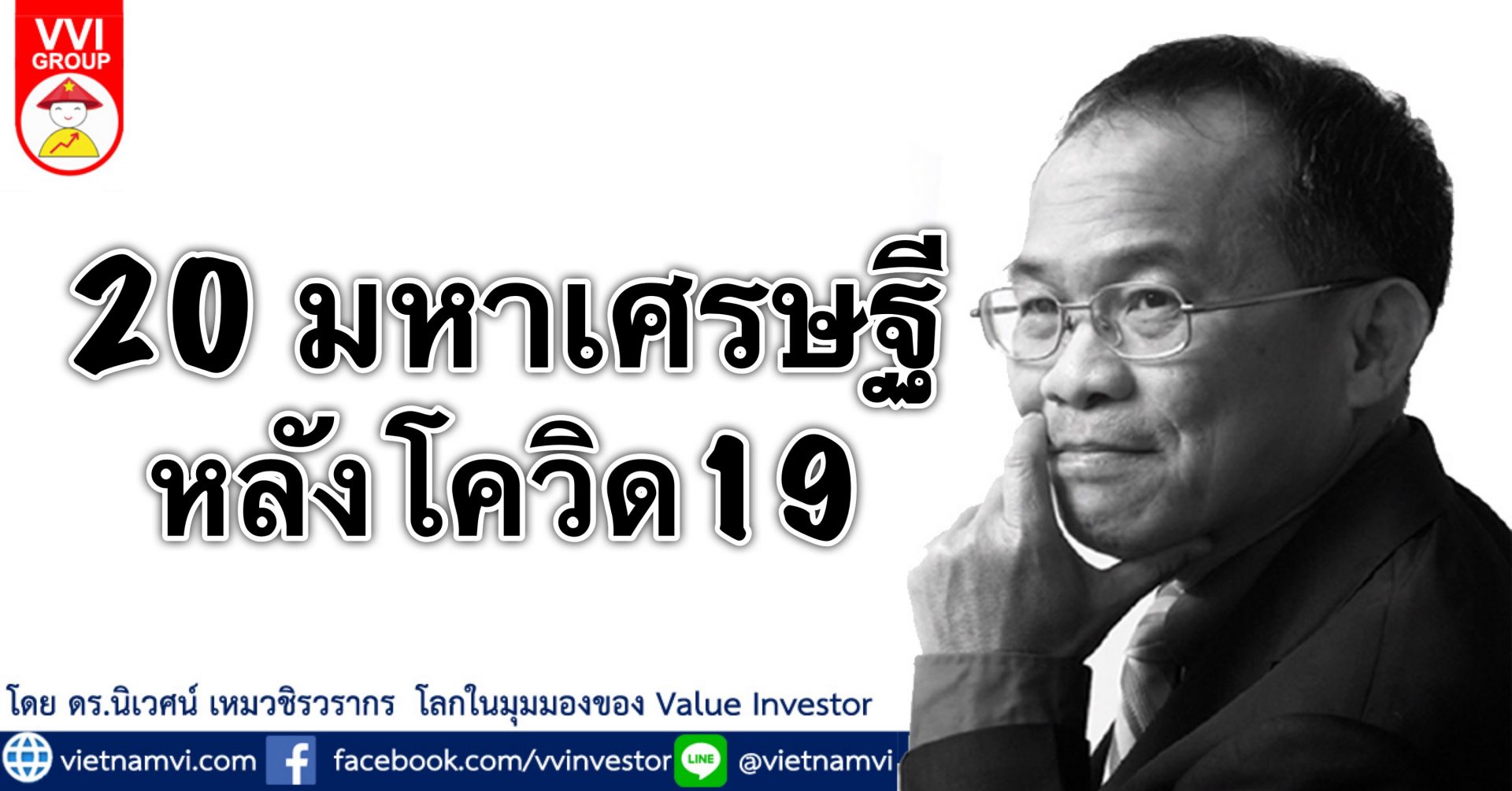 VVI GROUP

20 มหาเศรษฐี หลังโควิด19

โดย ดร.นิเวศน์ เหมวชิรวรากร โลกในมุมมองของ Value Investor

vietnamvi.com facebook.com/vvinvestor LINE @vietnamvi